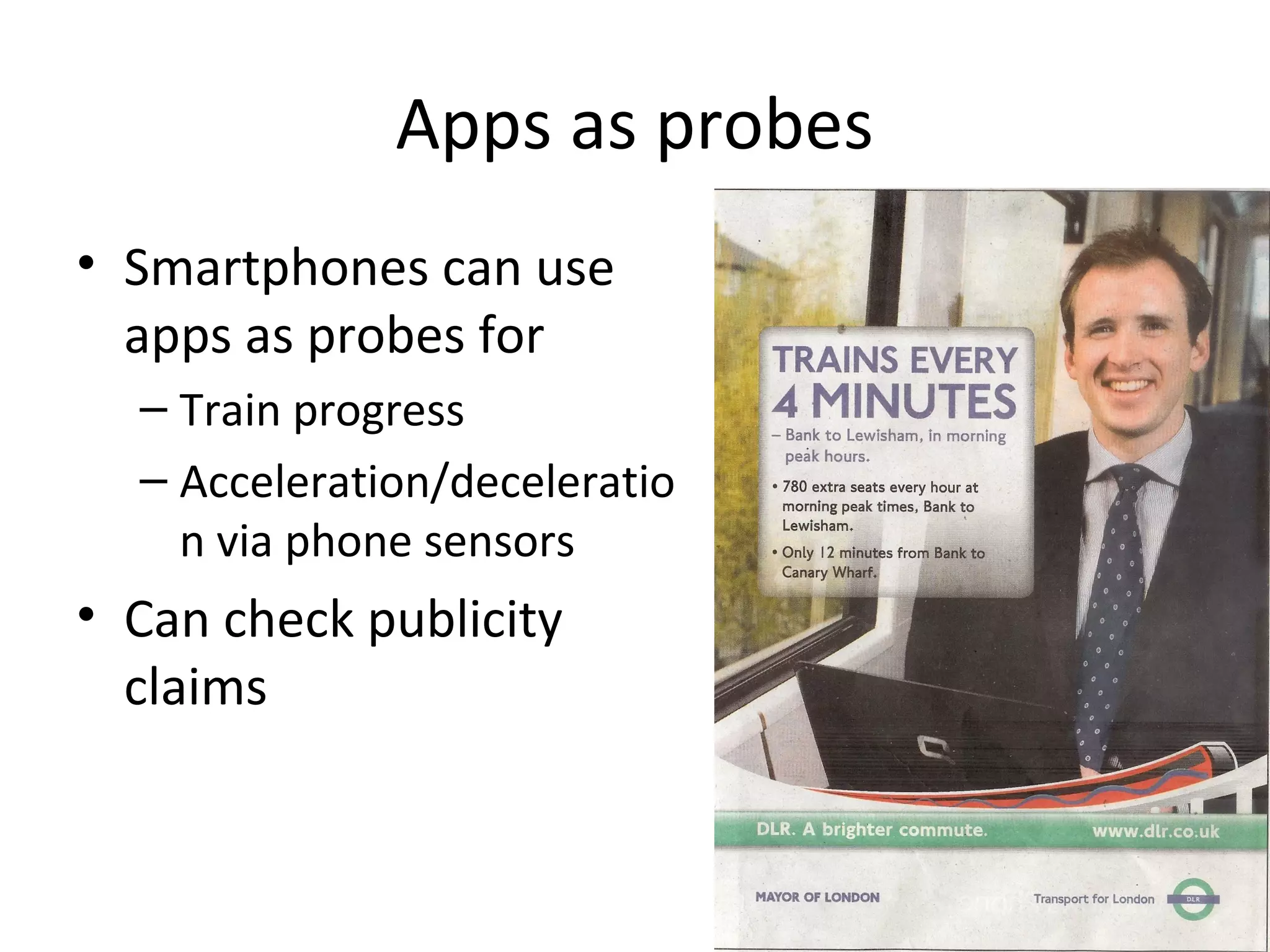 Apps as probes

• Smartphones can use apps as probes for
– Train progress
– Acceleration/deceleration via phone sensors
• Can check publicity claims

TRAINS EVERY 4 MINUTES
– Bank to Lewisham, in morning peak hours.
• 780 extra seats every hour at morning peak times, Bank to Lewisham.
• Only 12 minutes from Bank to Canary Wharf.

DLR. A brighter commute. www.dlr.co.uk

MAYOR OF LONDON Transport for London DLR